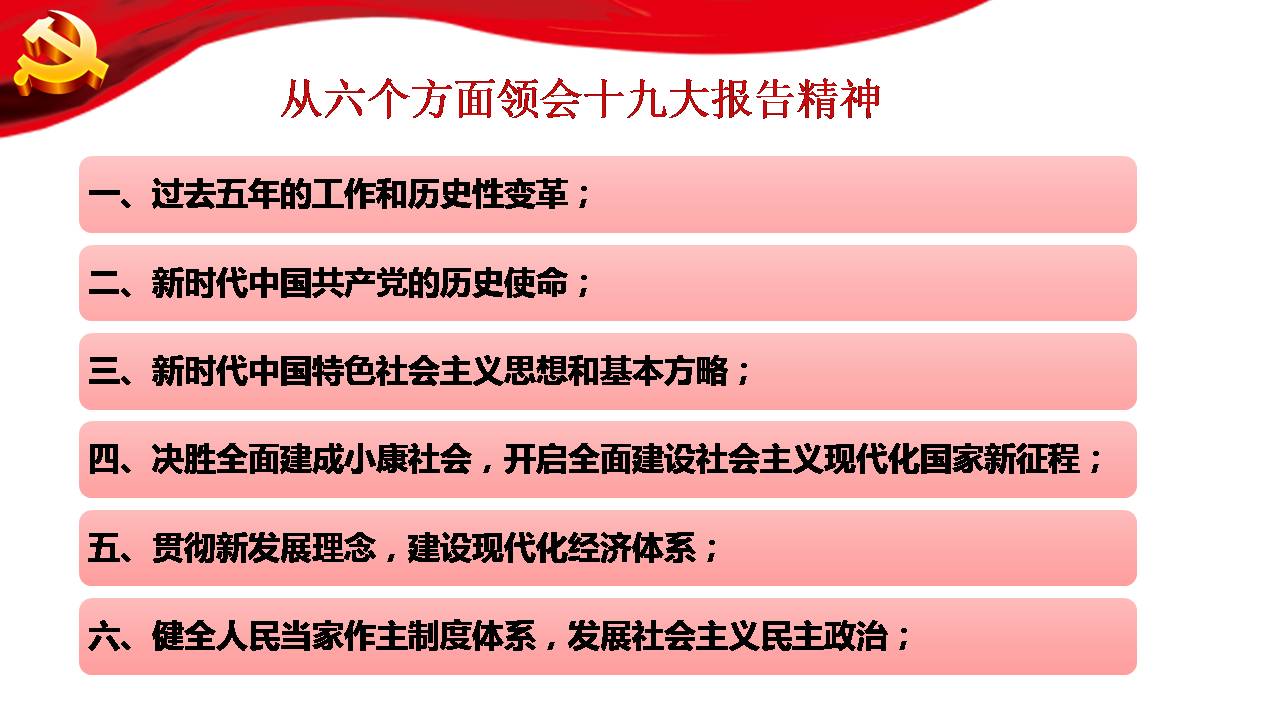 从六个方面领会十九大报告精神

一、过去五年的工作和历史性变革；

二、新时代中国共产党的历史使命；

三、新时代中国特色社会主义思想和基本方略；

四、决胜全面建成小康社会，开启全面建设社会主义现代化国家新征程；

五、贯彻新发展理念，建设现代化经济体系；

六、健全人民当家作主制度体系，发展社会主义民主政治；